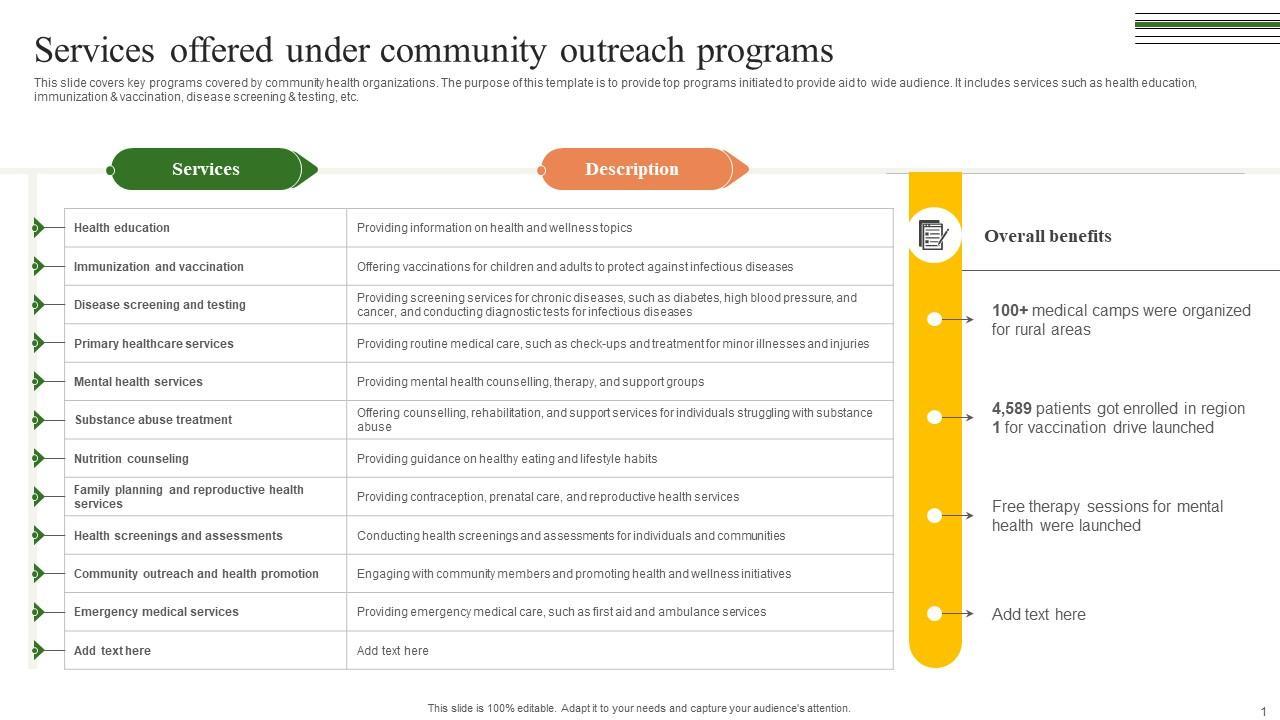 Services offered under community outreach programs

This slide covers key programs covered by community health organizations. The purpose of this template is to provide top programs initiated to provide aid to wide audience. It includes services such as health education, immunization & vaccination, disease screening & testing, etc.

| Services | Description |
|---|---|
| Health education | Providing information on health and wellness topics |
| Immunization and vaccination | Offering vaccinations for children and adults to protect against infectious diseases |
| Disease screening and testing | Providing screening services for chronic diseases, such as diabetes, high blood pressure, and cancer, and conducting diagnostic tests for infectious diseases |
| Primary healthcare services | Providing routine medical care, such as check-ups and treatment for minor illnesses and injuries |
| Mental health services | Providing mental health counselling, therapy, and support groups |
| Substance abuse treatment | Offering counselling, rehabilitation, and support services for individuals struggling with substance abuse |
| Nutrition counseling | Providing guidance on healthy eating and lifestyle habits |
| Family planning and reproductive health services | Providing contraception, prenatal care, and reproductive health services |
| Health screenings and assessments | Conducting health screenings and assessments for individuals and communities |
| Community outreach and health promotion | Engaging with community members and promoting health and wellness initiatives |
| Emergency medical services | Providing emergency medical care, such as first aid and ambulance services |
| Add text here | Add text here |

Overall benefits

100+ medical camps were organized for rural areas

4,589 patients got enrolled in region 1 for vaccination drive launched

Free therapy sessions for mental health were launched

Add text here

This slide is 100% editable. Adapt it to your needs and capture your audience's attention.

1